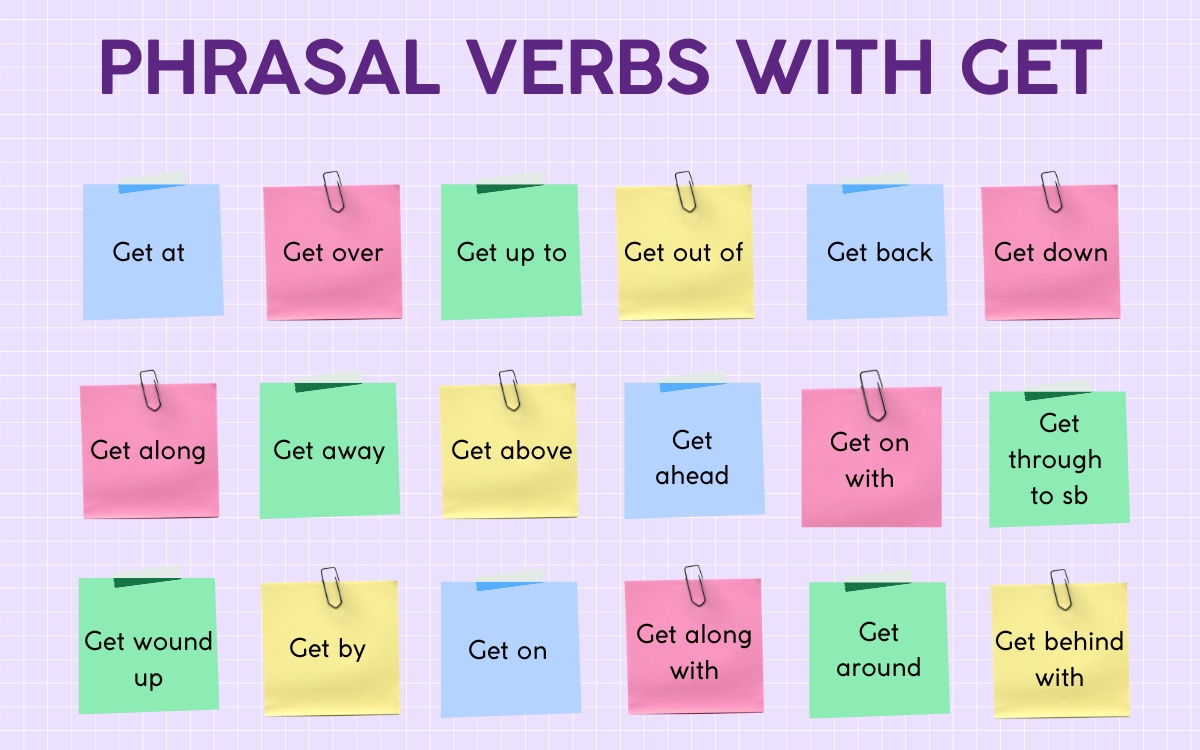 PHRASAL VERBS WITH GET

Get at

Get over

Get up to

Get out of

Get back

Get down

Get along

Get away

Get above

Get ahead

Get on with

Get through to sb

Get wound up

Get by

Get on

Get along with

Get around

Get behind with